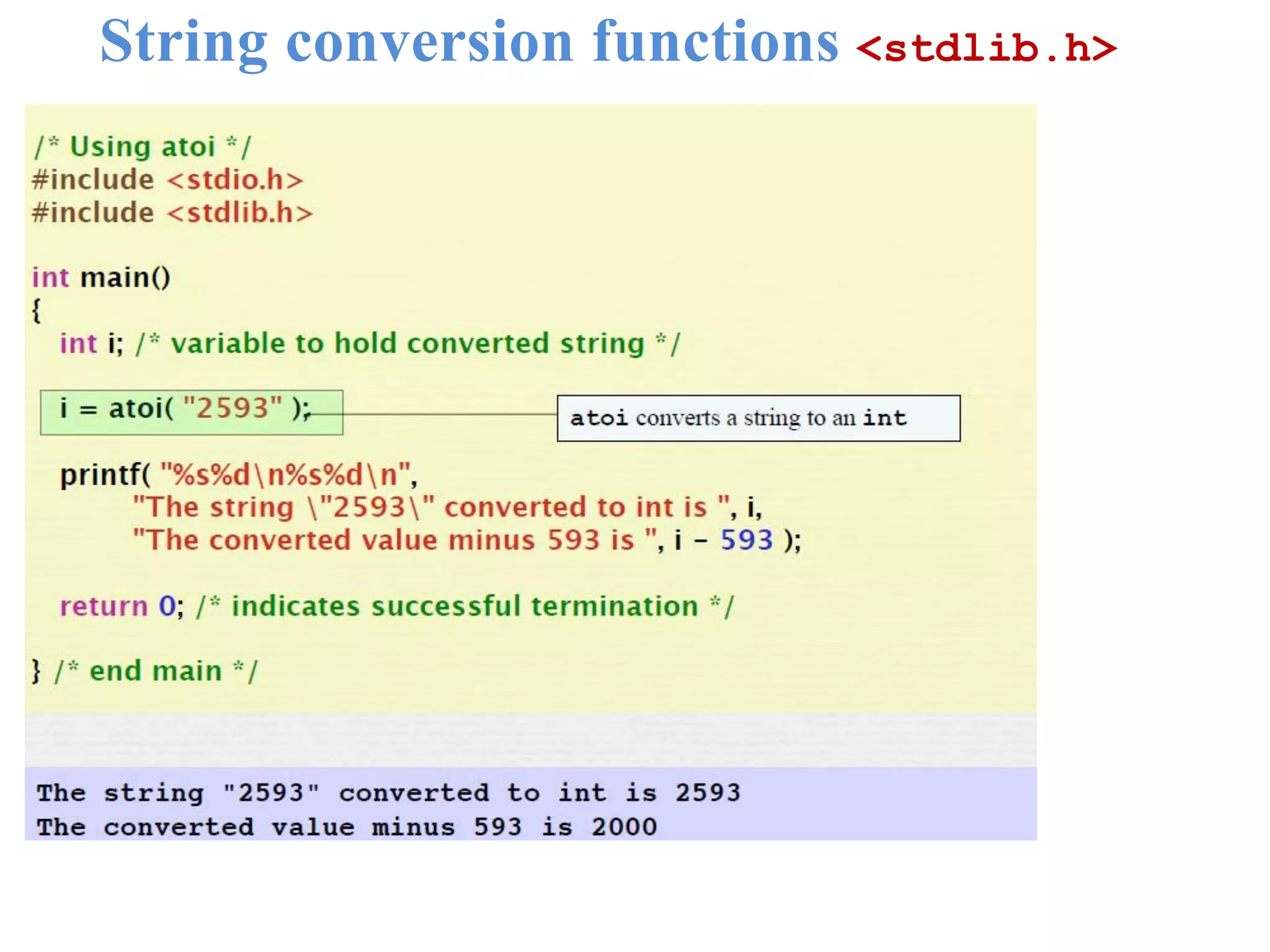 String conversion functions <stdlib.h>

/* Using atoi */
#include <stdio.h>
#include <stdlib.h>

int main()
{
   int i; /* variable to hold converted string */

   i = atoi( "2593" );

atoi converts a string to an int

   printf( "%s%d\n%s%d\n",
         "The string \"2593\" converted to int is ", i,
         "The converted value minus 593 is ", i - 593 );

   return 0; /* indicates successful termination */

} /* end main */

The string "2593" converted to int is 2593
The converted value minus 593 is 2000